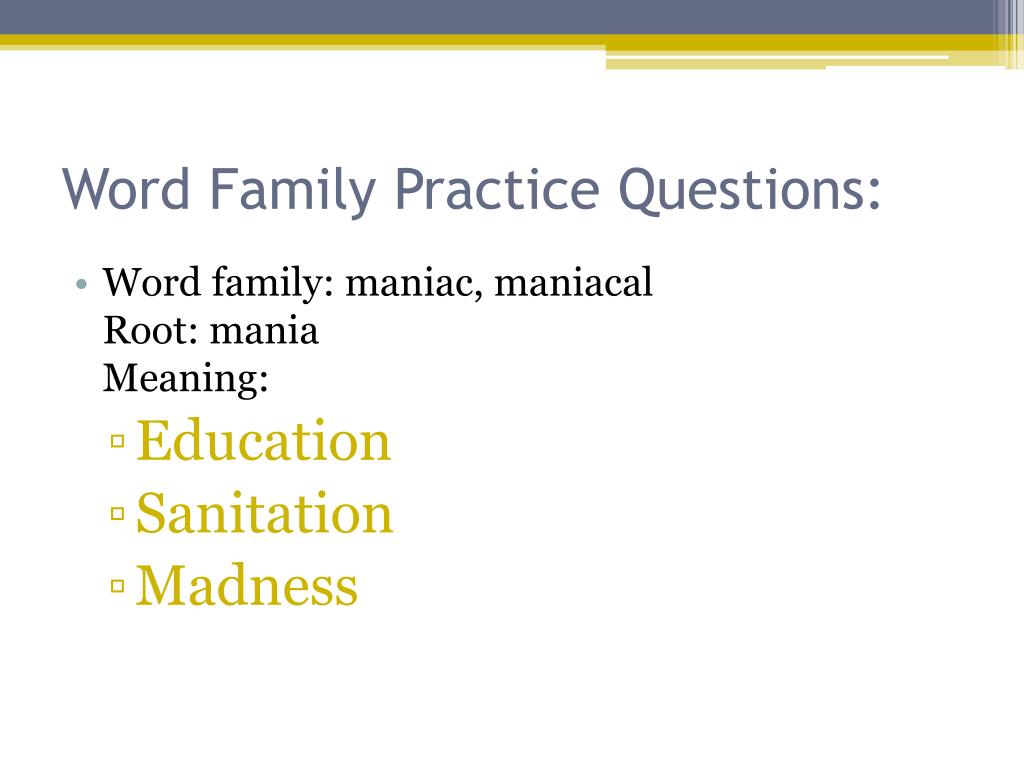 Word Family Practice Questions:

• Word family: maniac, maniacal
Root: mania
Meaning:
▫ Education
▫ Sanitation
▫ Madness